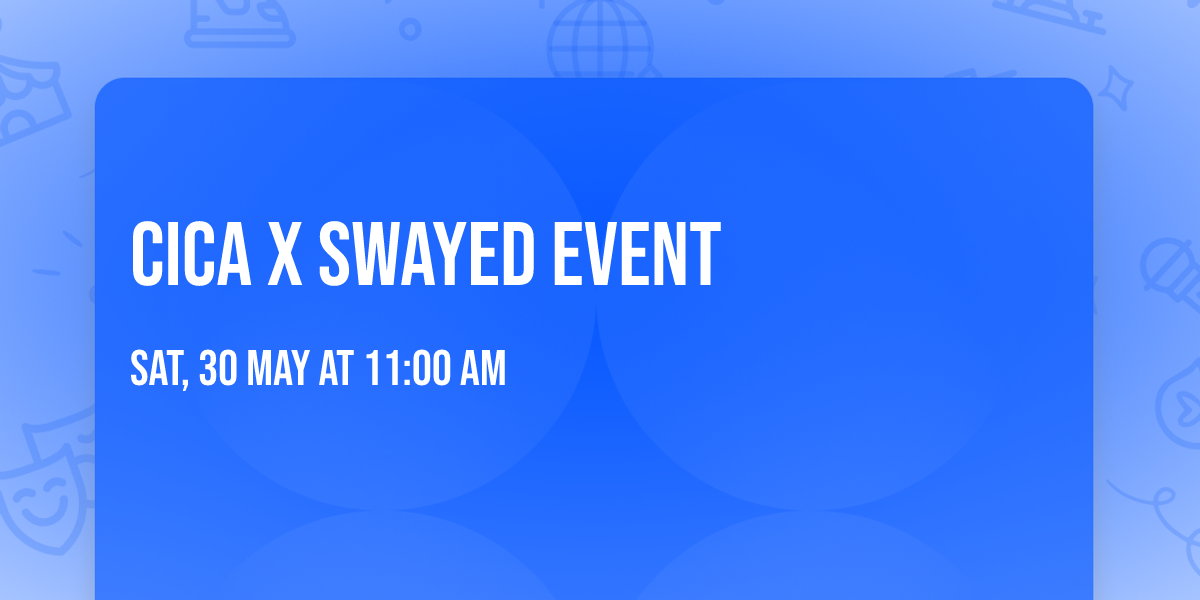 CICA X SWAYED EVENT

SAT, 30 MAY AT 11:00 AM